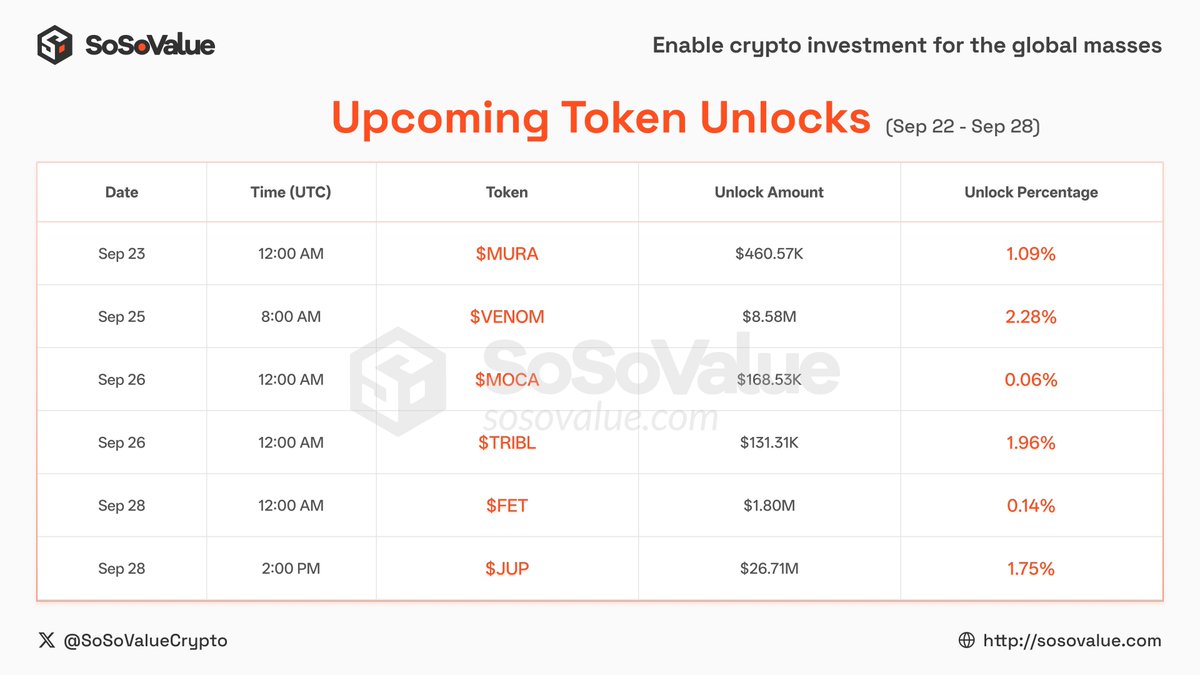 SoSoValue

Enable crypto investment for the global masses

Upcoming Token Unlocks (Sep 22 - Sep 28)

| Date | Time (UTC) | Token | Unlock Amount | Unlock Percentage |
|---|---|---|---|---|
| Sep 23 | 12:00 AM | \$MURA | \$460.57K | 1.09% |
| Sep 25 | 8:00 AM | \$VENOM | \$8.58M | 2.28% |
| Sep 26 | 12:00 AM | \$MOCA | \$168.53K | 0.06% |
| Sep 26 | 12:00 AM | \$TRIBL | \$131.31K | 1.96% |
| Sep 28 | 12:00 AM | \$FET | \$1.80M | 0.14% |
| Sep 28 | 2:00 PM | \$JUP | \$26.71M | 1.75% |

SoSoValue
sosovalue.com

@SoSoValueCrypto

http://sosovalue.com